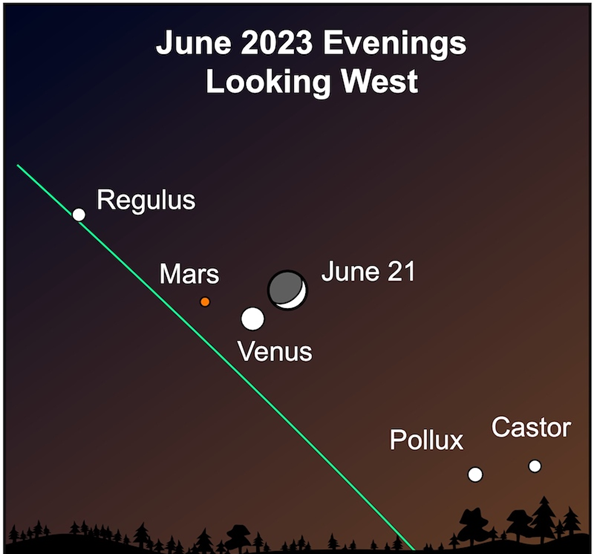 June 2023 Evenings
Looking West

Regulus

Mars

June 21

Venus

Pollux

Castor